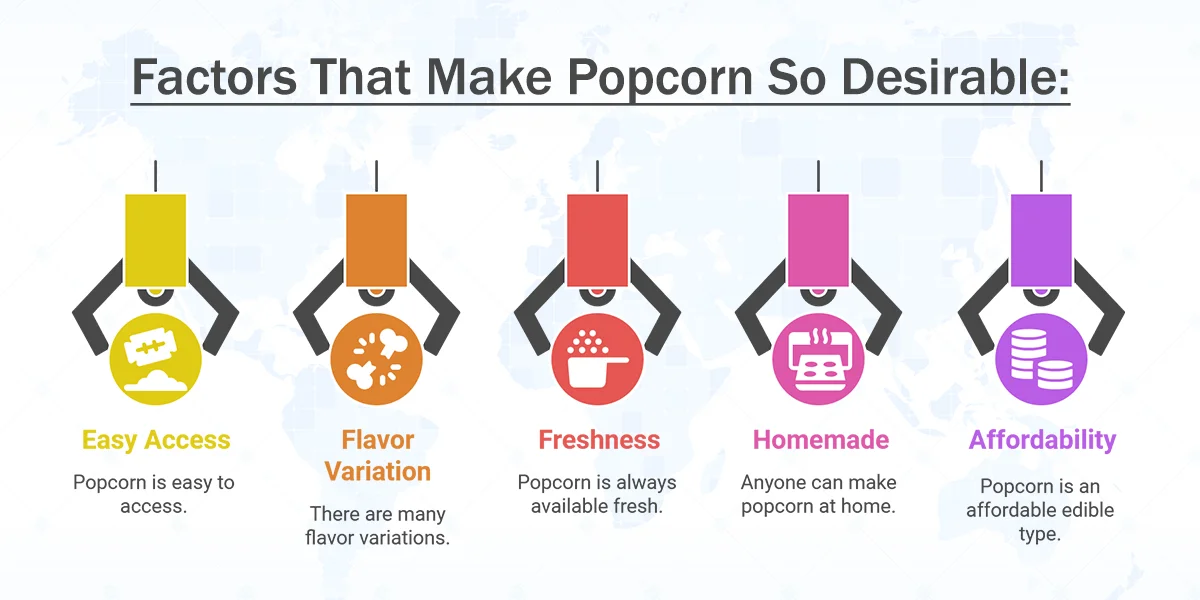 Factors That Make Popcorn So Desirable:

Easy Access

Popcorn is easy to access.

Flavor Variation

There are many flavor variations.

Freshness

Popcorn is always available fresh.

Homemade

Anyone can make popcorn at home.

Affordability

Popcorn is an affordable edible type.